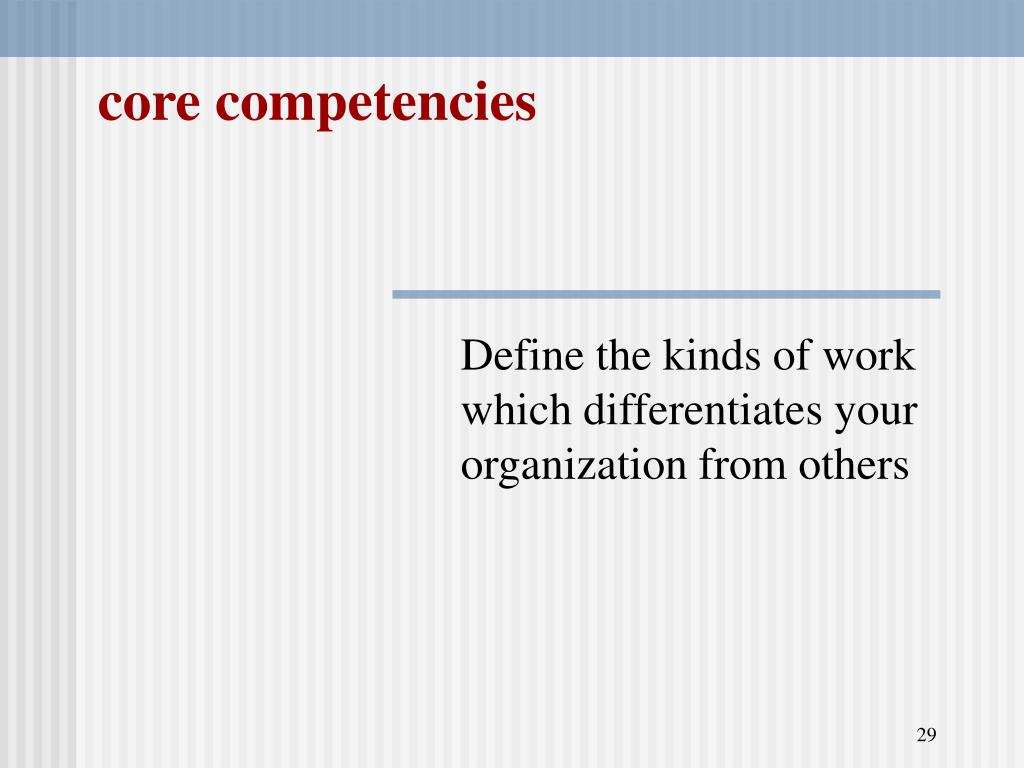 core competencies

Define the kinds of work which differentiates your organization from others

29